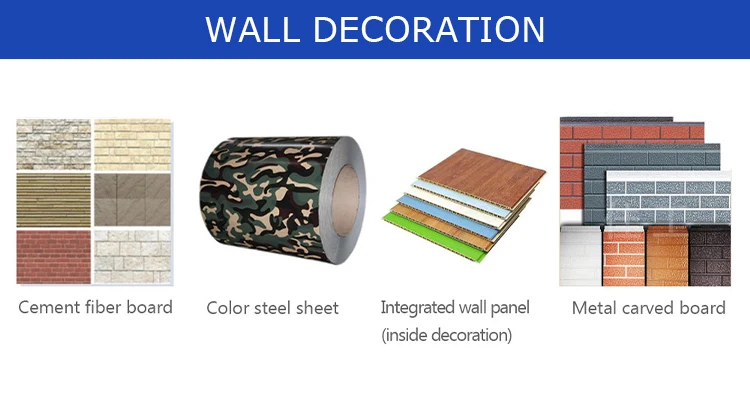 WALL DECORATION

Cement fiber board

Color steel sheet

Integrated wall panel (inside decoration)

Metal carved board